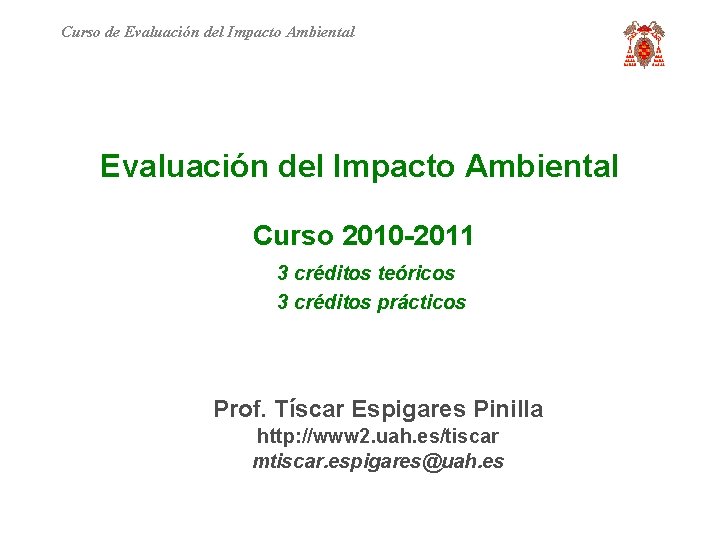 Curso de Evaluación del Impacto Ambiental

Evaluación del Impacto Ambiental

Curso 2010-2011

3 créditos teóricos
3 créditos prácticos

Prof. Tíscar Espigares Pinilla
http://www2.uah.es/tiscar
mtiscar.espigares@uah.es